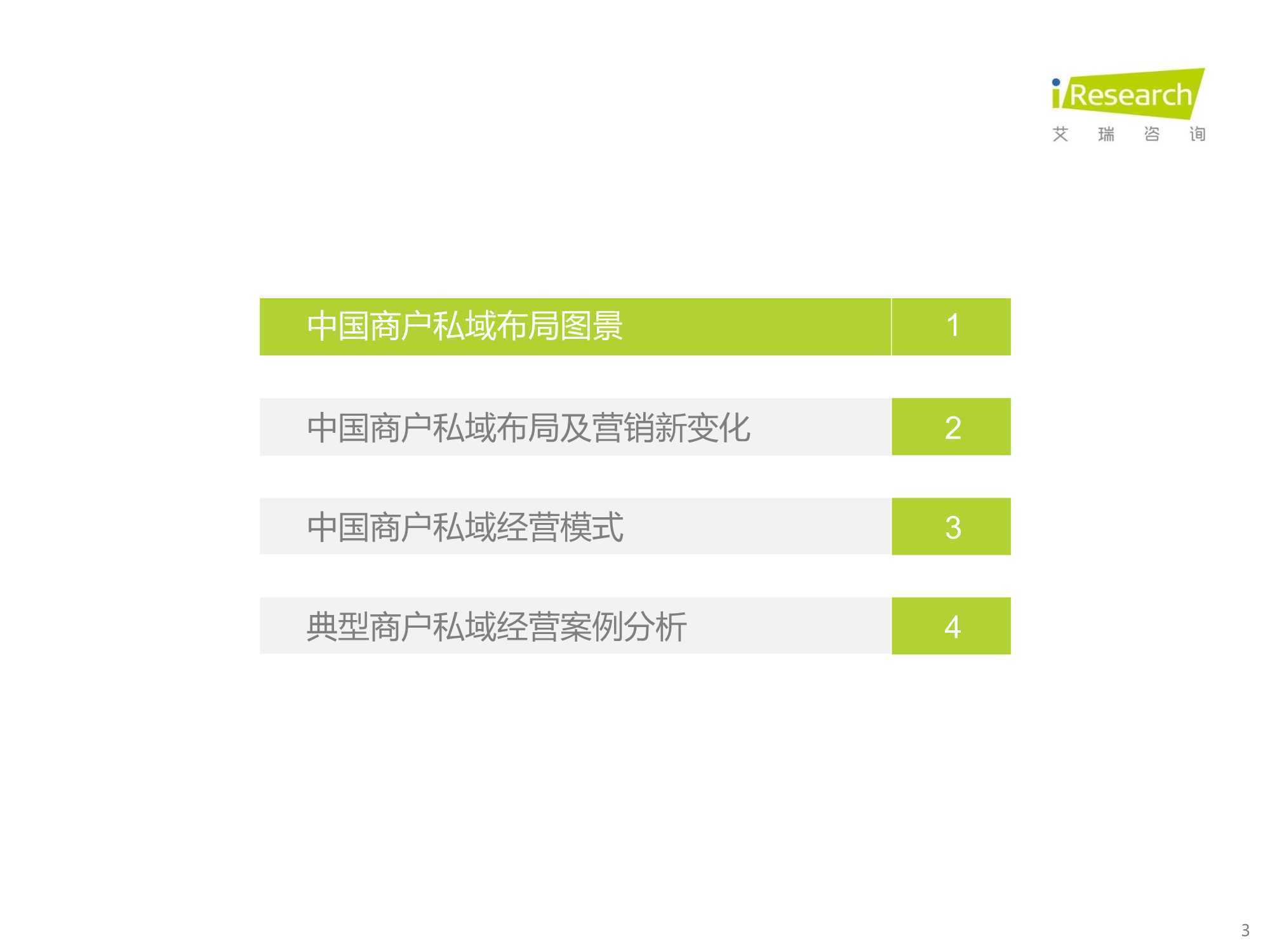 iResearch
艾 瑞 咨 询

中国商户私域布局图景 1

中国商户私域布局及营销新变化 2

中国商户私域经营模式 3

典型商户私域经营案例分析 4

3